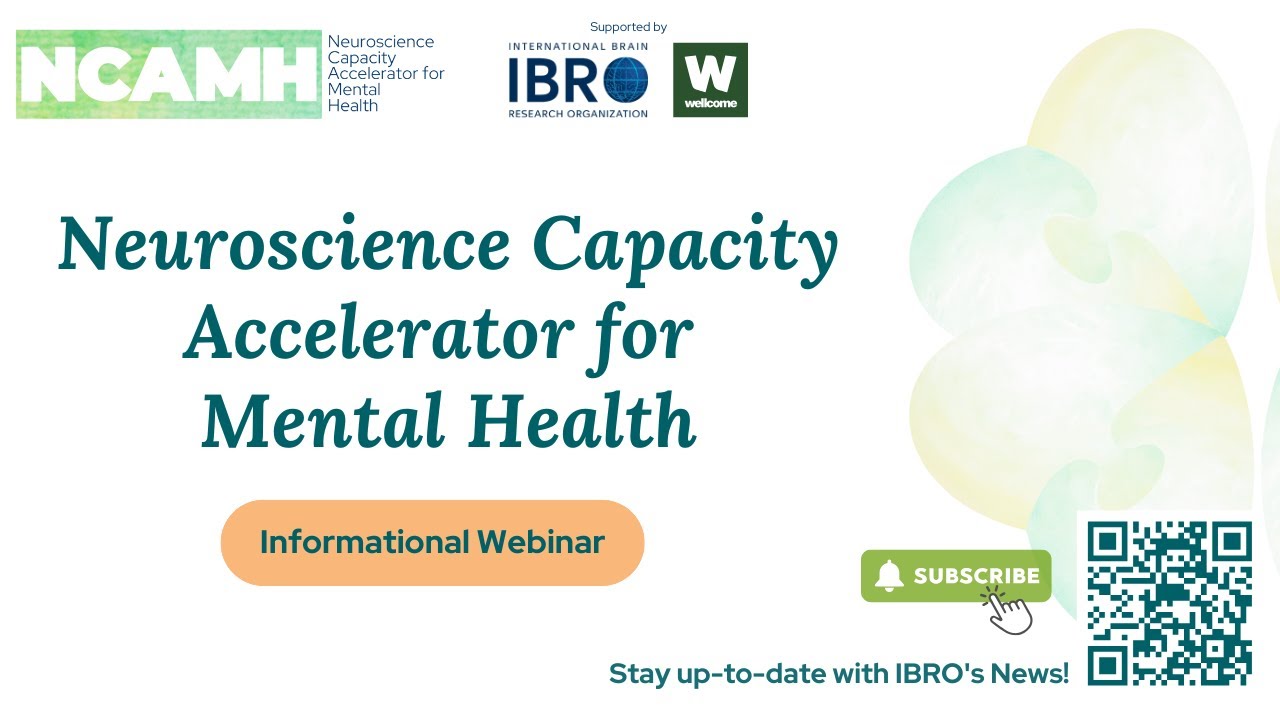 NCAMH Neuroscience Capacity Accelerator for Mental Health

Supported by

INTERNATIONAL BRAIN IBRO RESEARCH ORGANIZATION

W wellcome

Neuroscience Capacity Accelerator for Mental Health

Informational Webinar

SUBSCRIBE

Stay up-to-date with IBRO's News!